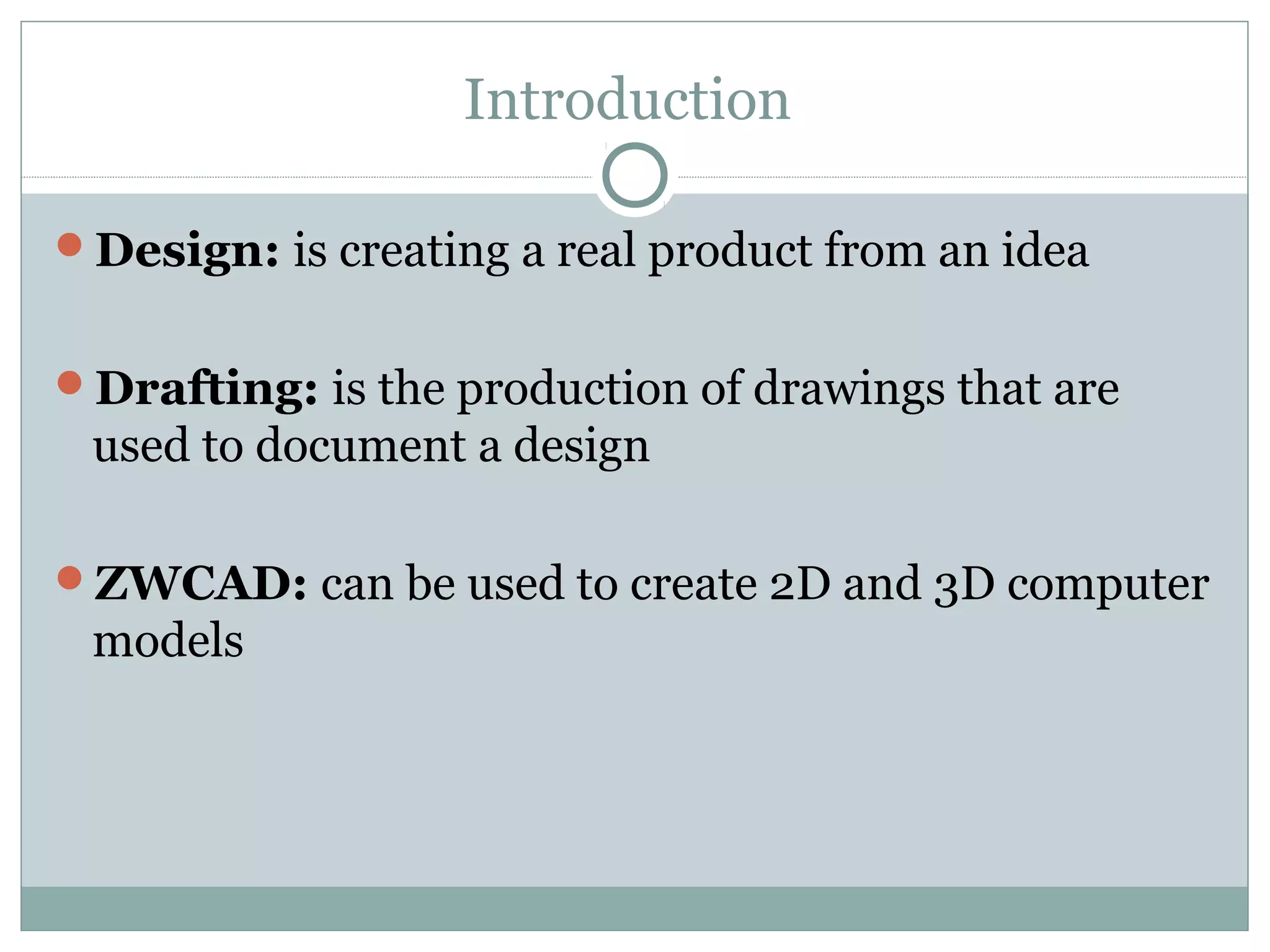 Introduction

Design: is creating a real product from an idea

Drafting: is the production of drawings that are used to document a design

ZWCAD: can be used to create 2D and 3D computer models